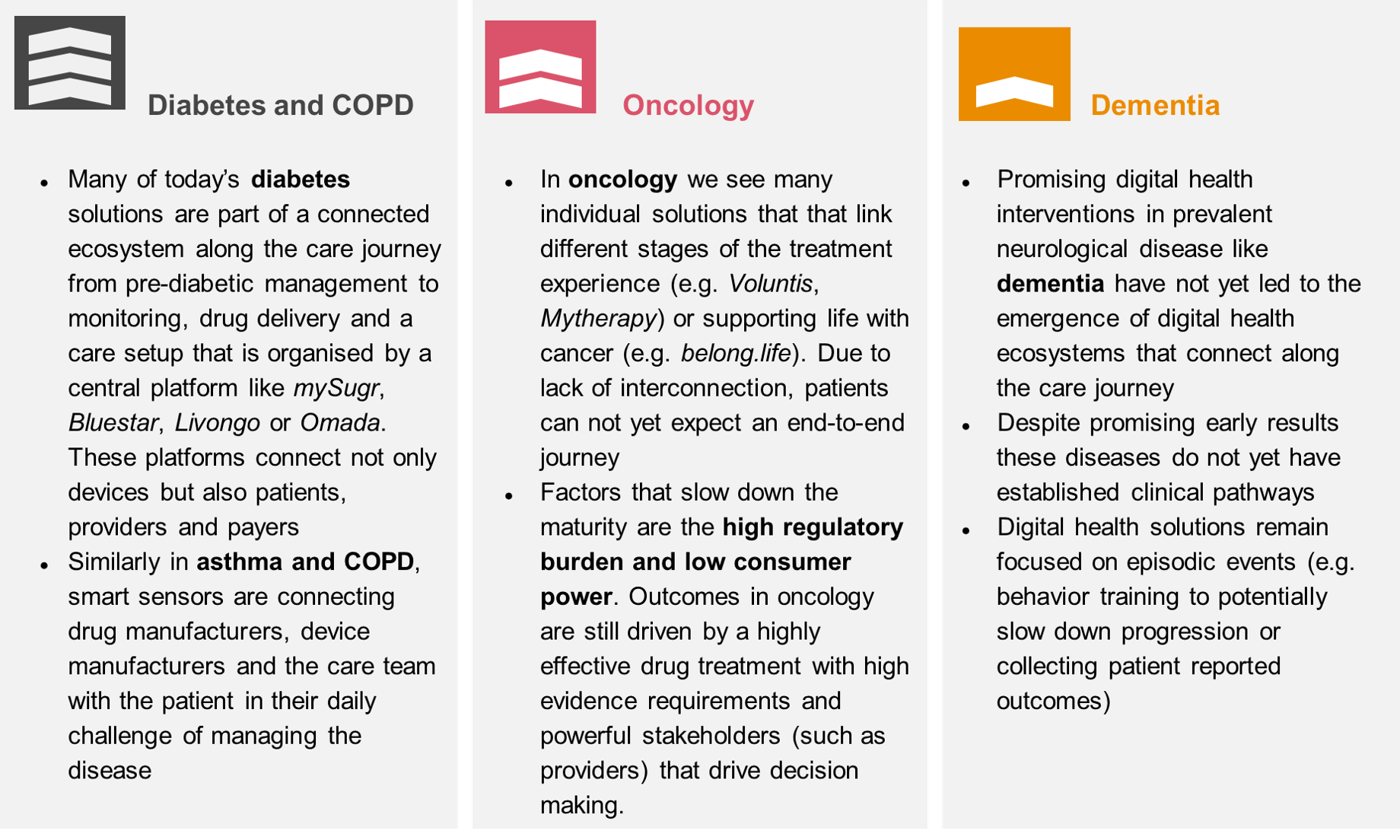 Diabetes and COPD

• Many of today's diabetes solutions are part of a connected ecosystem along the care journey from pre-diabetic management to monitoring, drug delivery and a care setup that is organised by a central platform like mySugr, Bluestar, Livongo or Omada. These platforms connect not only devices but also patients, providers and payers
• Similarly in asthma and COPD, smart sensors are connecting drug manufacturers, device manufacturers and the care team with the patient in their daily challenge of managing the disease

Oncology

• In oncology we see many individual solutions that that link different stages of the treatment experience (e.g. Voluntis, Mytherapy) or supporting life with cancer (e.g. belong.life). Due to lack of interconnection, patients can not yet expect an end-to-end journey
• Factors that slow down the maturity are the high regulatory burden and low consumer power. Outcomes in oncology are still driven by a highly effective drug treatment with high evidence requirements and powerful stakeholders (such as providers) that drive decision making.

Dementia

• Promising digital health interventions in prevalent neurological disease like dementia have not yet led to the emergence of digital health ecosystems that connect along the care journey
• Despite promising early results these diseases do not yet have established clinical pathways
• Digital health solutions remain focused on episodic events (e.g. behavior training to potentially slow down progression or collecting patient reported outcomes)